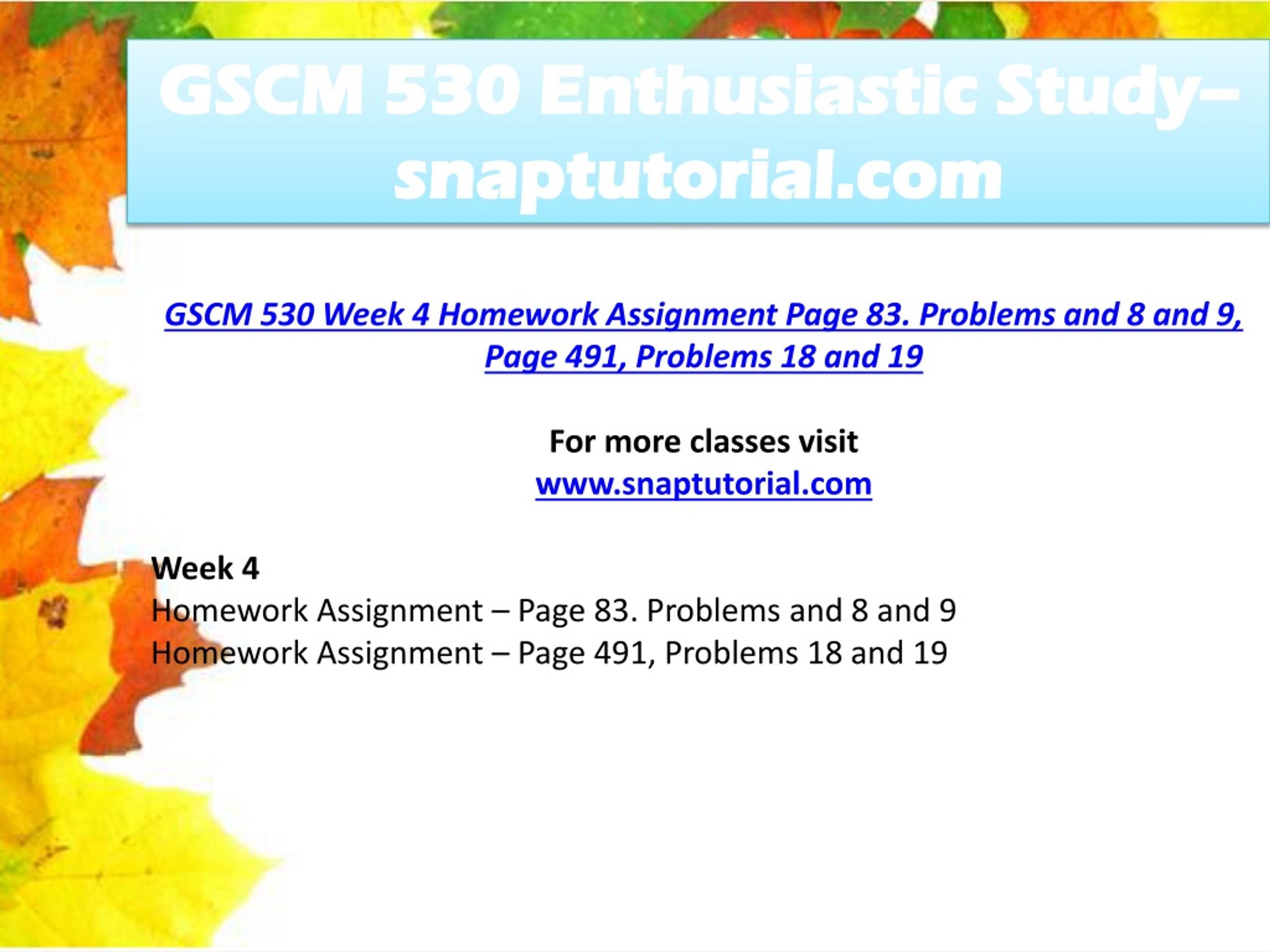 GSCM 530 Enthusiastic Study– snaptutorial.com

GSCM 530 Week 4 Homework Assignment Page 83. Problems and 8 and 9, Page 491, Problems 18 and 19

For more classes visit
www.snaptutorial.com

Week 4
Homework Assignment – Page 83. Problems and 8 and 9
Homework Assignment – Page 491, Problems 18 and 19